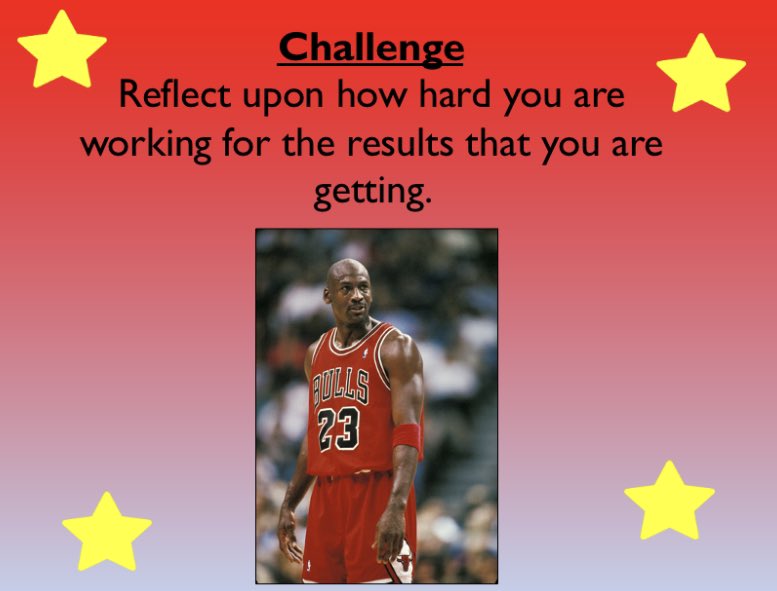 Challenge

Reflect upon how hard you are working for the results that you are getting.

BULLS
23